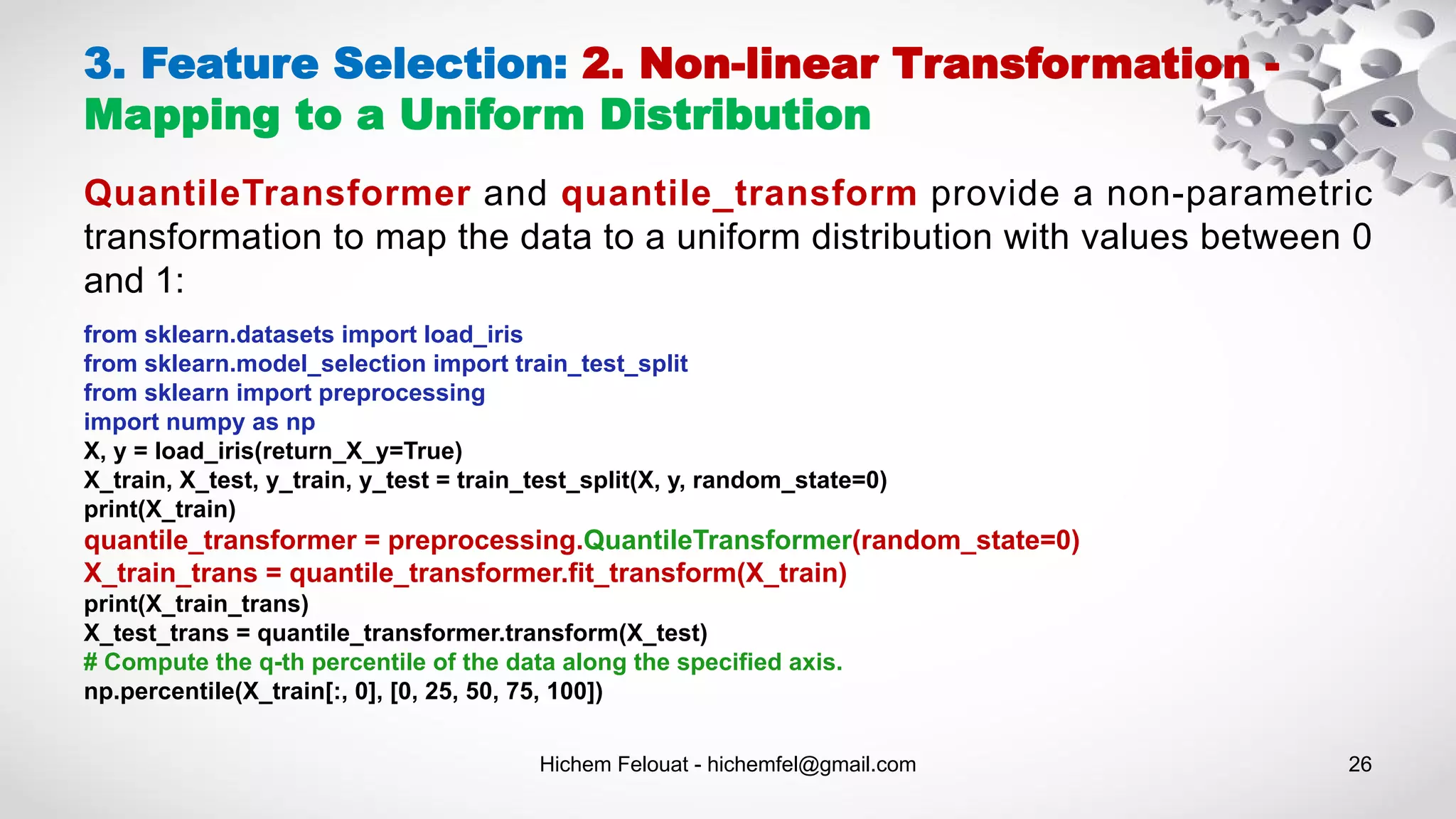 3. Feature Selection: 2. Non-linear Transformation - Mapping to a Uniform Distribution

QuantileTransformer and quantile_transform provide a non-parametric transformation to map the data to a uniform distribution with values between 0 and 1:

from sklearn.datasets import load_iris
from sklearn.model_selection import train_test_split
from sklearn import preprocessing
import numpy as np
X, y = load_iris(return_X_y=True)
X_train, X_test, y_train, y_test = train_test_split(X, y, random_state=0)
print(X_train)
quantile_transformer = preprocessing.QuantileTransformer(random_state=0)
X_train_trans = quantile_transformer.fit_transform(X_train)
print(X_train_trans)
X_test_trans = quantile_transformer.transform(X_test)
# Compute the q-th percentile of the data along the specified axis.
np.percentile(X_train[:, 0], [0, 25, 50, 75, 100])

Hichem Felouat - hichemfel@gmail.com

26